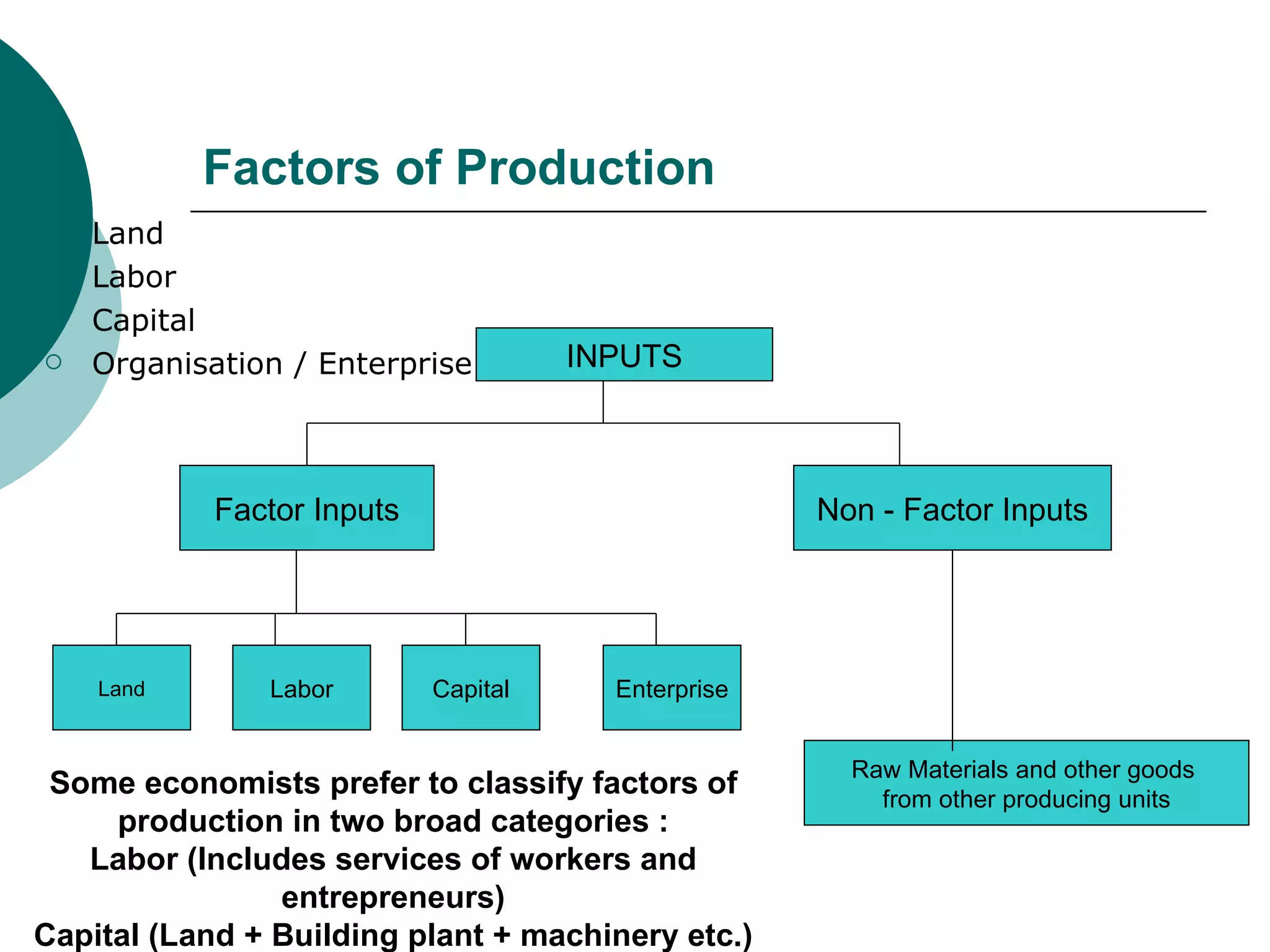 Factors of Production

Land
Labor
Capital
Organisation / Enterprise

INPUTS

Factor Inputs

Non - Factor Inputs

Land

Labor

Capital

Enterprise

Raw Materials and other goods from other producing units

Some economists prefer to classify factors of production in two broad categories :
Labor (Includes services of workers and entrepreneurs)
Capital (Land + Building plant + machinery etc.)